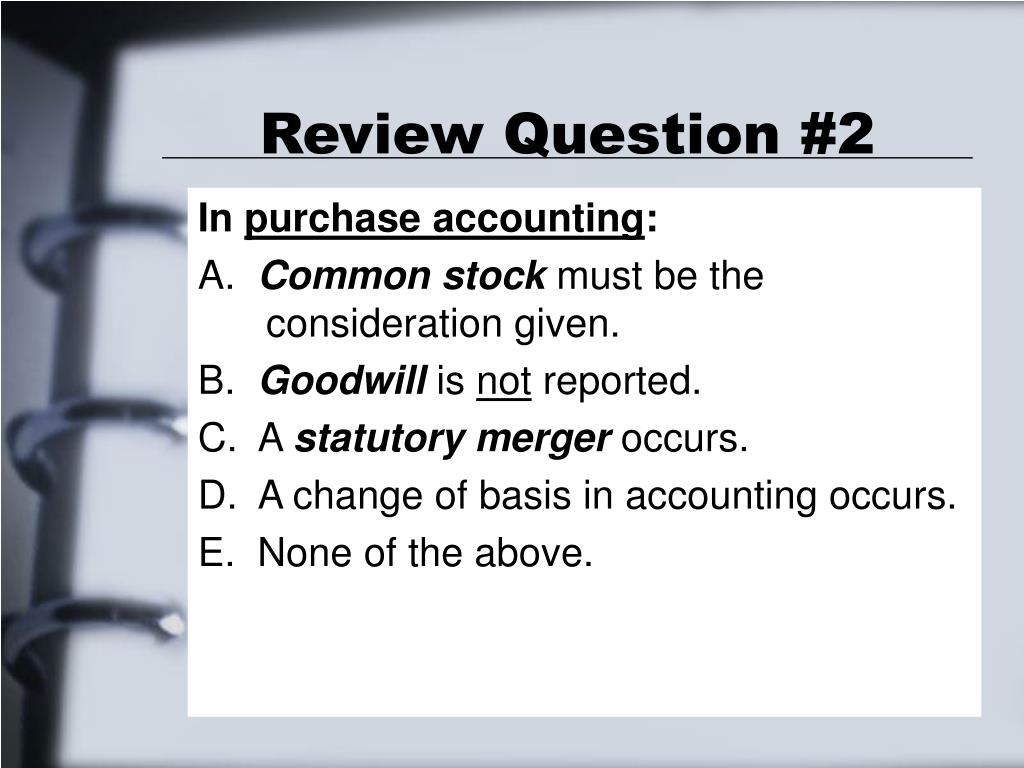 Review Question #2

In purchase accounting:

A. Common stock must be the consideration given.

B. Goodwill is not reported.

C. A statutory merger occurs.

D. A change of basis in accounting occurs.

E. None of the above.